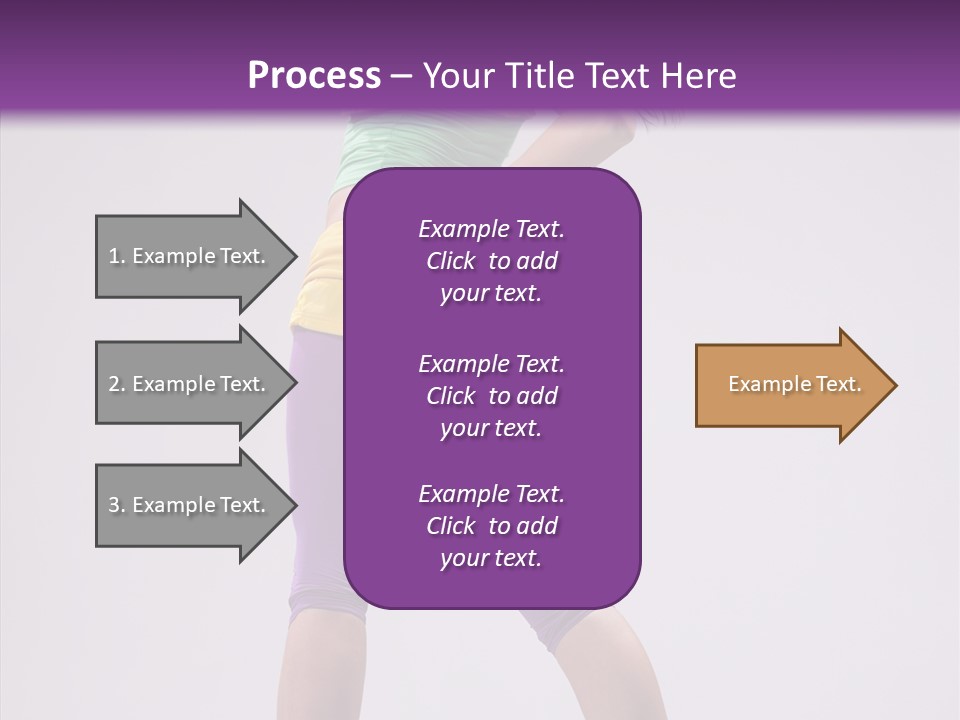 Process – Your Title Text Here

1. Example Text.

2. Example Text.

3. Example Text.

Example Text. Click to add your text.

Example Text. Click to add your text.

Example Text. Click to add your text.

Example Text.